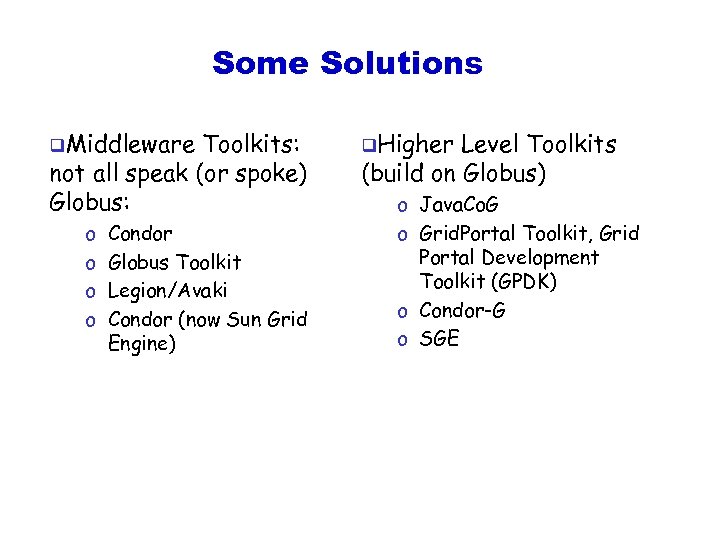 Some Solutions

❑Middleware Toolkits: not all speak (or spoke) Globus:

o Condor
o Globus Toolkit
o Legion/Avaki
o Condor (now Sun Grid Engine)

❑Higher Level Toolkits (build on Globus)

o JavaCoG
o GridPortal Toolkit, Grid Portal Development Toolkit (GPDK)
o Condor-G
o SGE